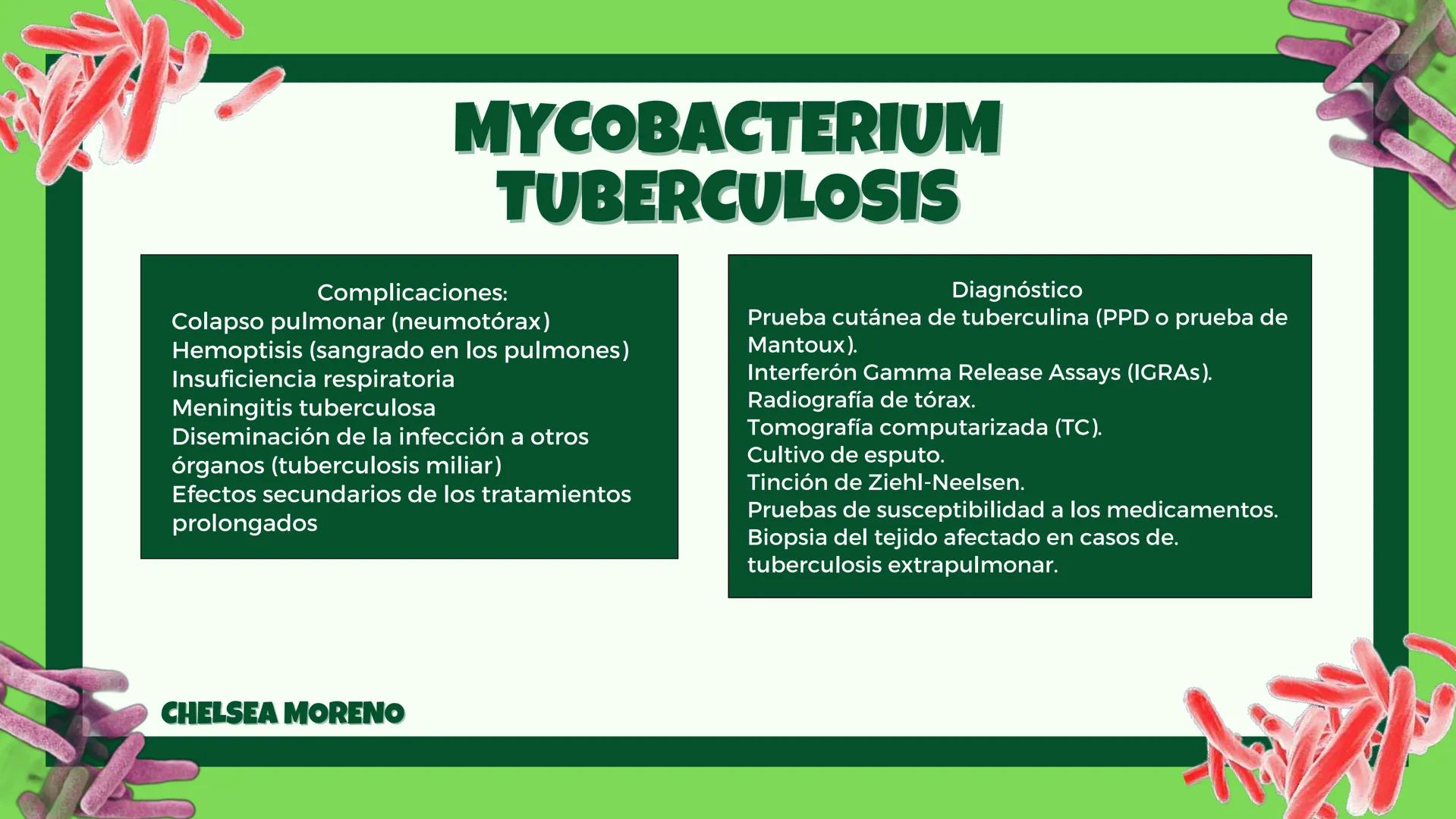 MYCOBACTERIUM TUBERCULOSIS

Complicaciones:
Colapso pulmonar (neumotórax)
Hemoptisis (sangrado en los pulmones)
Insuficiencia respiratoria
Meningitis tuberculosa
Diseminación de la infección a otros órganos (tuberculosis miliar)
Efectos secundarios de los tratamientos prolongados

Diagnóstico
Prueba cutánea de tuberculina (PPD o prueba de Mantoux).
Interferón Gamma Release Assays (IGRAs).
Radiografía de tórax.
Tomografía computarizada (TC).
Cultivo de esputo.
Tinción de Ziehl-Neelsen.
Pruebas de susceptibilidad a los medicamentos.
Biopsia del tejido afectado en casos de. tuberculosis extrapulmonar.

CHELSEA MORENO